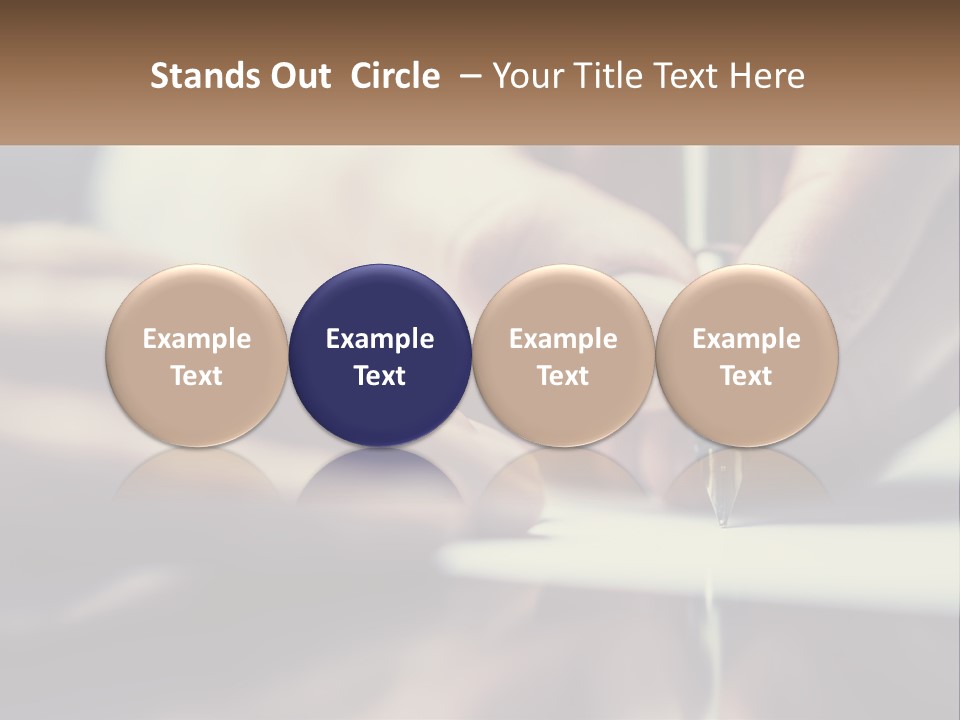 Stands Out Circle – Your Title Text Here

Example Text

Example Text

Example Text

Example Text